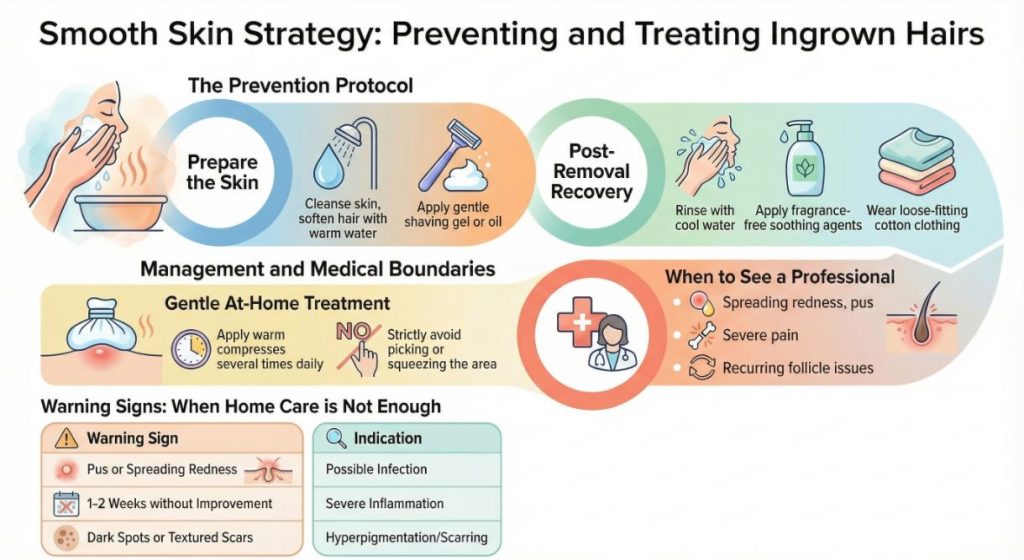 Smooth Skin Strategy: Preventing and Treating Ingrown Hairs

The Prevention Protocol

Prepare the Skin

Cleanse skin, soften hair with warm water

Apply gentle shaving gel or oil

Post-Removal Recovery

Rinse with cool water

Apply fragrance-free soothing agents

Wear loose-fitting cotton clothing

Management and Medical Boundaries

Gentle At-Home Treatment

Apply warm compresses several times daily

NO

Strictly avoid picking or squeezing the area

When to See a Professional

Spreading redness, pus

Severe pain

Recurring follicle issues

Warning Signs: When Home Care is Not Enough

| Warning Sign | Indication |
|---|---|
| Pus or Spreading Redness | Possible Infection |
| 1-2 Weeks without Improvement | Severe Inflammation |
| Dark Spots or Textured Scars | Hyperpigmentation/Scarring |